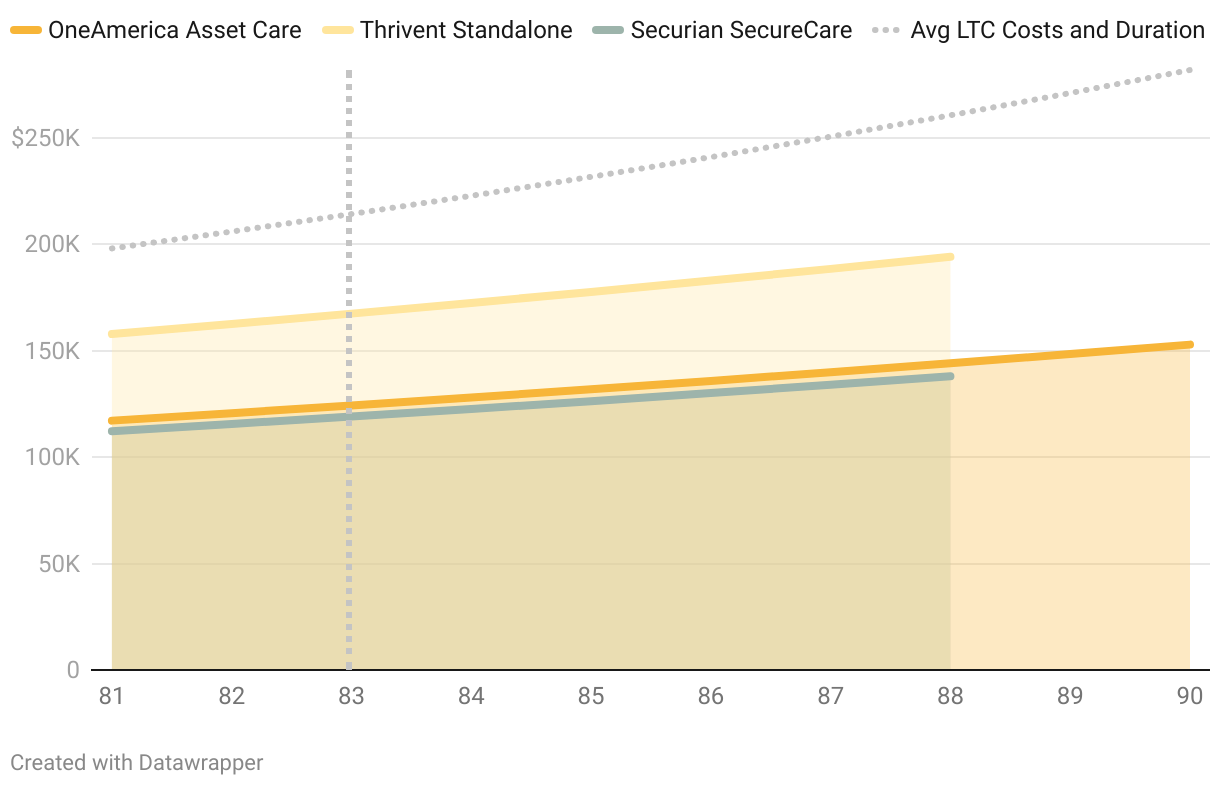 OneAmerica Asset Care
Thrivent Standalone
Securian SecureCare
Avg LTC Costs and Duration

$250K
200K
150K
100K
50K
0

81
82
83
84
85
86
87
88
89
90

Created with Datawrapper